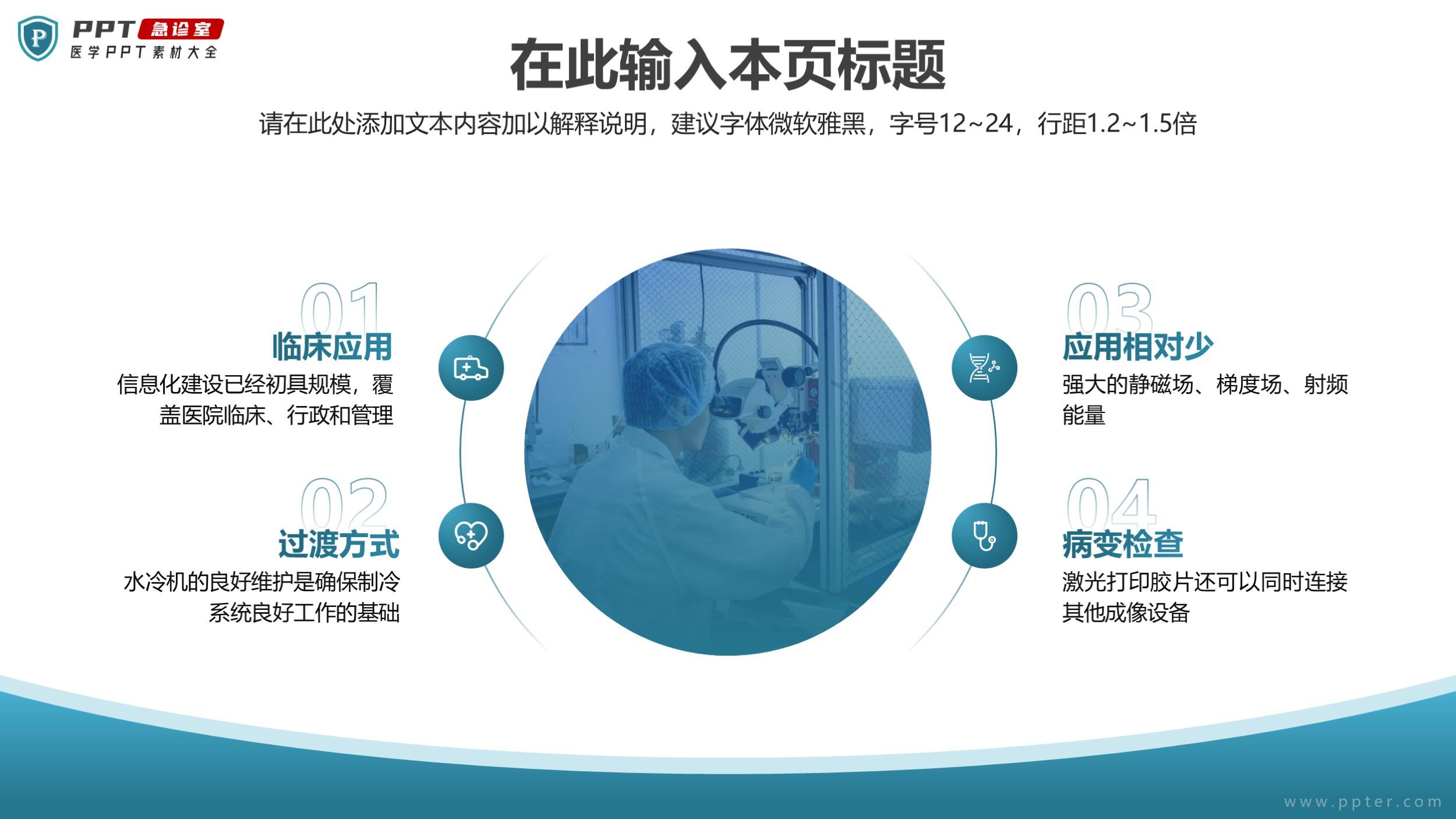 P PPT 急诊室
医学PPT素材大全

在此输入本页标题

请在此处添加文本内容加以解释说明，建议字体微软雅黑，字号12~24，行距1.2~1.5倍

01
临床应用
信息化建设已经初具规模，覆盖医院临床、行政和管理

02
过渡方式
水冷机的良好维护是确保制冷系统良好工作的基础

03
应用相对少
强大的静磁场、梯度场、射频能量

04
病变检查
激光打印胶片还可以同时连接其他成像设备

www.ppter.com